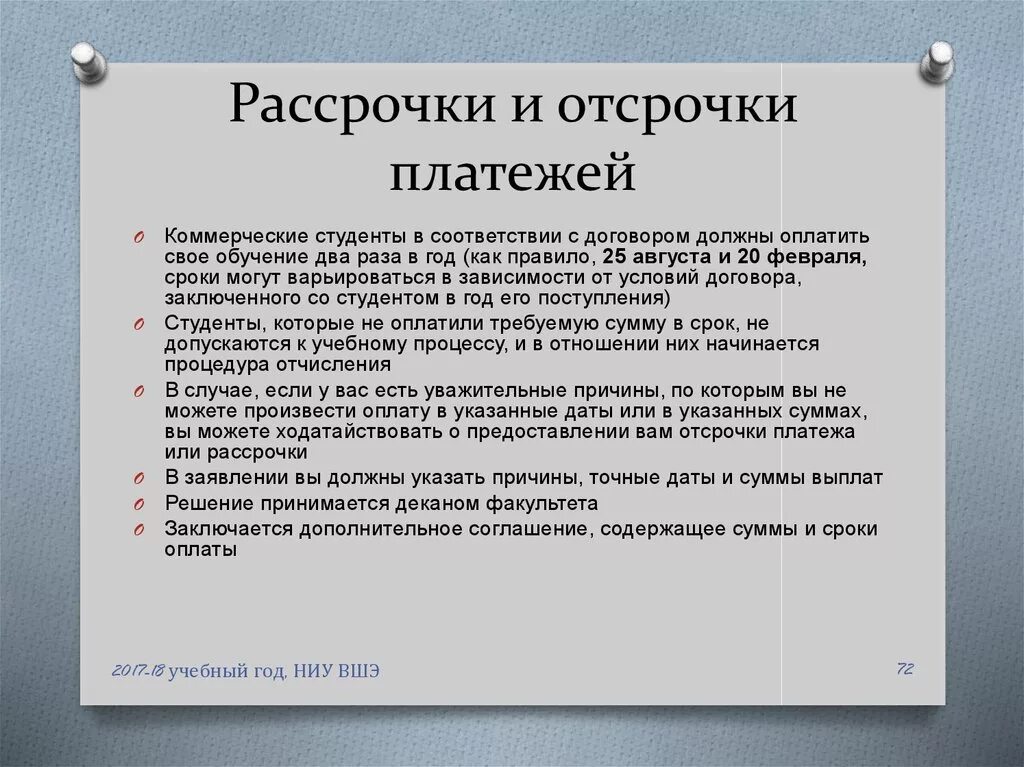 Рассрочки и отсрочки платежей

O Коммерческие студенты в соответствии с договором должны оплатить свое обучение два раза в год (как правило, 25 августа и 20 февраля, сроки могут варьироваться в зависимости от условий договора, заключенного со студентом в год его поступления)
O Студенты, которые не оплатили требуемую сумму в срок, не допускаются к учебному процессу, и в отношении них начинается процедура отчисления
O В случае, если у вас есть уважительные причины, по которым вы не можете произвести оплату в указанные даты или в указанных суммах, вы можете ходатайствовать о предоставлении вам отсрочки платежа или рассрочки
O В заявлении вы должны указать причины, точные даты и суммы выплат
O Решение принимается деканом факультета
O Заключается дополнительное соглашение, содержащее суммы и сроки оплаты

2017-18 учебный год, НИУ ВШЭ

72